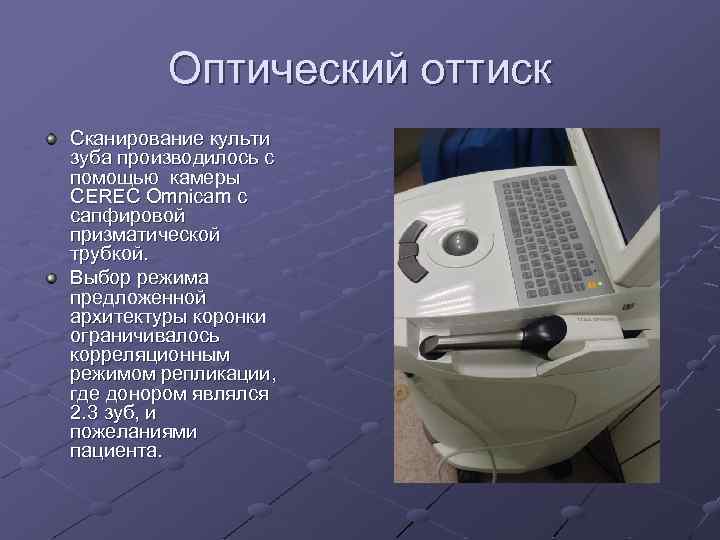 Оптический оттиск

Сканирование культи зуба производилось с помощью камеры CEREC Omnicam с сапфировой призматической трубкой.

Выбор режима предложенной архитектуры коронки ограничивалось корреляционным режимом репликации, где донором являлся 2.3 зуб, и пожеланиями пациента.